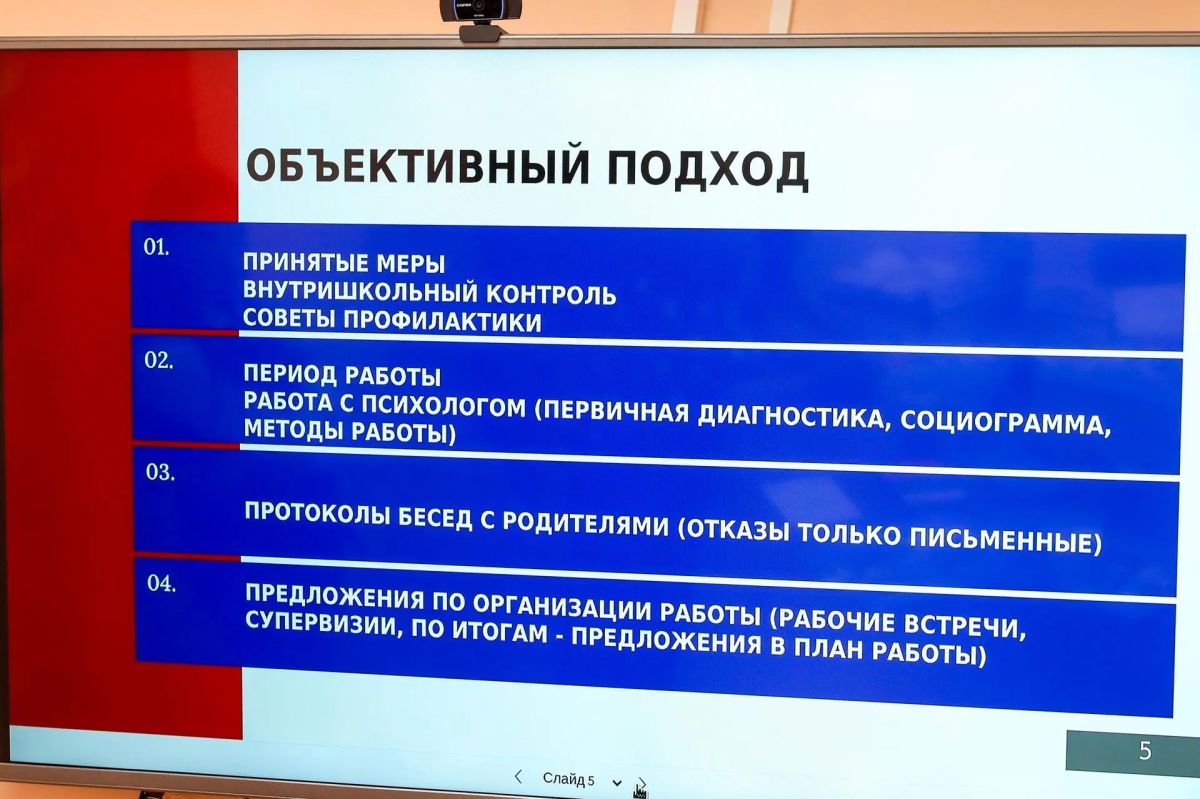 ОБЪЕКТИВНЫЙ ПОДХОД

01.
ПРИНЯТЫЕ МЕРЫ
ВНУТРИШКОЛЬНЫЙ КОНТРОЛЬ
СОВЕТЫ ПРОФИЛАКТИКИ

02.
ПЕРИОД РАБОТЫ
РАБОТА С ПСИХОЛОГОМ (ПЕРВИЧНАЯ ДИАГНОСТИКА, СОЦИОГРАММА, МЕТОДЫ РАБОТЫ)

03.
ПРОТОКОЛЫ БЕСЕД С РОДИТЕЛЯМИ (ОТКАЗЫ ТОЛЬКО ПИСЬМЕННЫЕ)

04.
ПРЕДЛОЖЕНИЯ ПО ОРГАНИЗАЦИИ РАБОТЫ (РАБОЧИЕ ВСТРЕЧИ, СУПЕРВИЗИИ, ПО ИТОГАМ - ПРЕДЛОЖЕНИЯ В ПЛАН РАБОТЫ)

5

Слайд 5